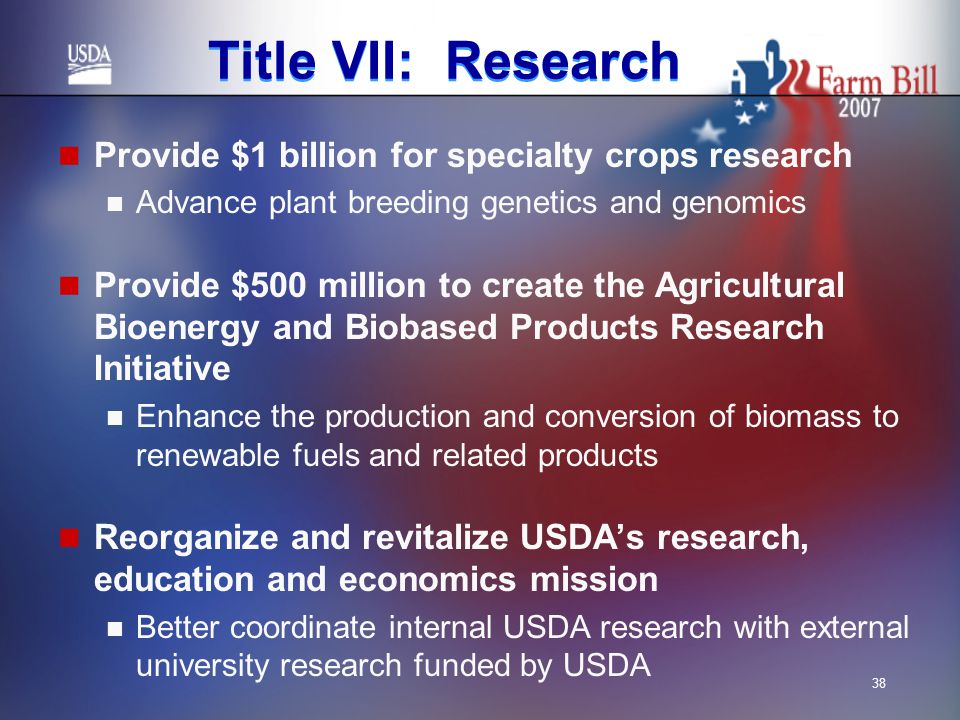 USDA

Title VII: Research

Farm Bill 2007

Provide \$1 billion for specialty crops research

Advance plant breeding genetics and genomics

Provide \$500 million to create the Agricultural Bioenergy and Biobased Products Research Initiative

Enhance the production and conversion of biomass to renewable fuels and related products

Reorganize and revitalize USDA's research, education and economics mission

Better coordinate internal USDA research with external university research funded by USDA

38